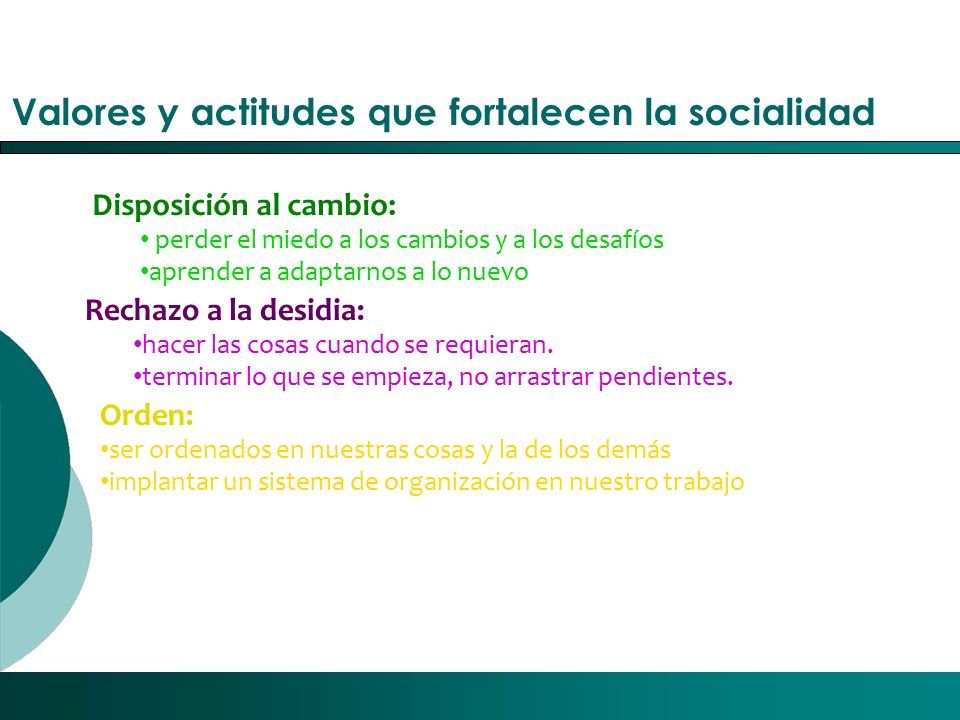 Valores y actitudes que fortalecen la socialidad

Disposición al cambio:
• perder el miedo a los cambios y a los desafíos
•aprender a adaptarnos a lo nuevo

Rechazo a la desidia:
•hacer las cosas cuando se requieran.
•terminar lo que se empieza, no arrastrar pendientes.

Orden:
•ser ordenados en nuestras cosas y la de los demás
•implantar un sistema de organización en nuestro trabajo